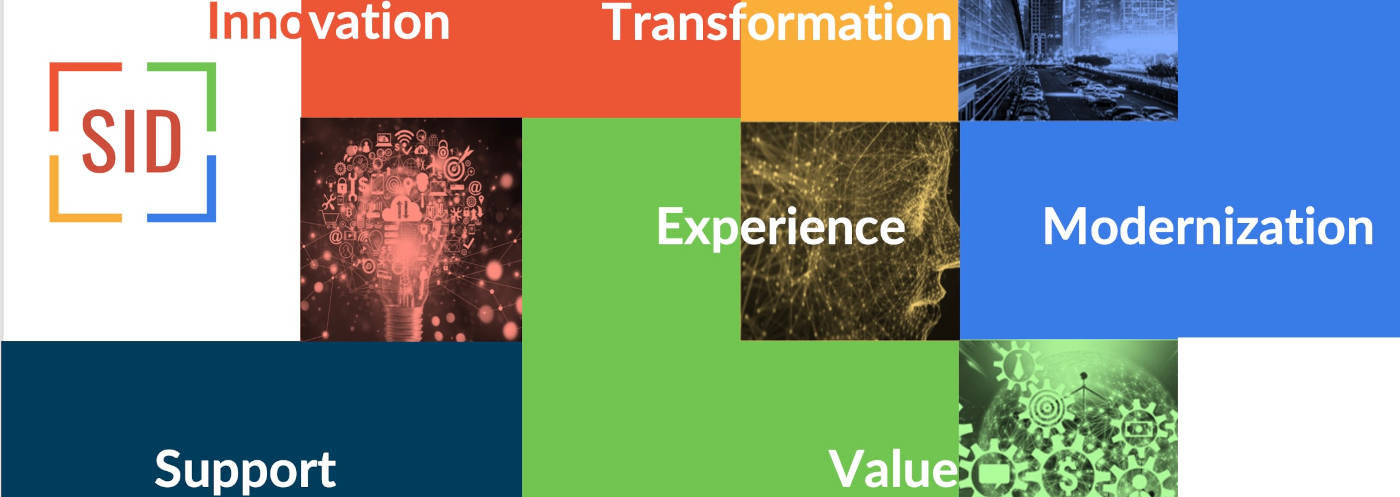 Innovation

Transformation

SID

Experience

Modernization

Support

Value